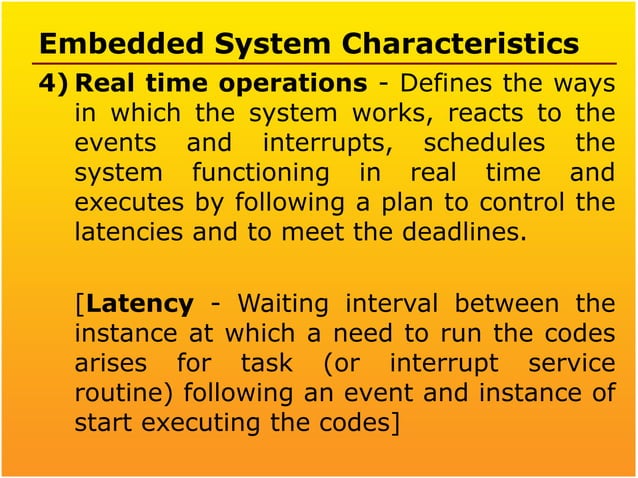 Embedded System Characteristics

4) Real time operations - Defines the ways in which the system works, reacts to the events and interrupts, schedules the system functioning in real time and executes by following a plan to control the latencies and to meet the deadlines.

[Latency - Waiting interval between the instance at which a need to run the codes arises for task (or interrupt service routine) following an event and instance of start executing the codes]